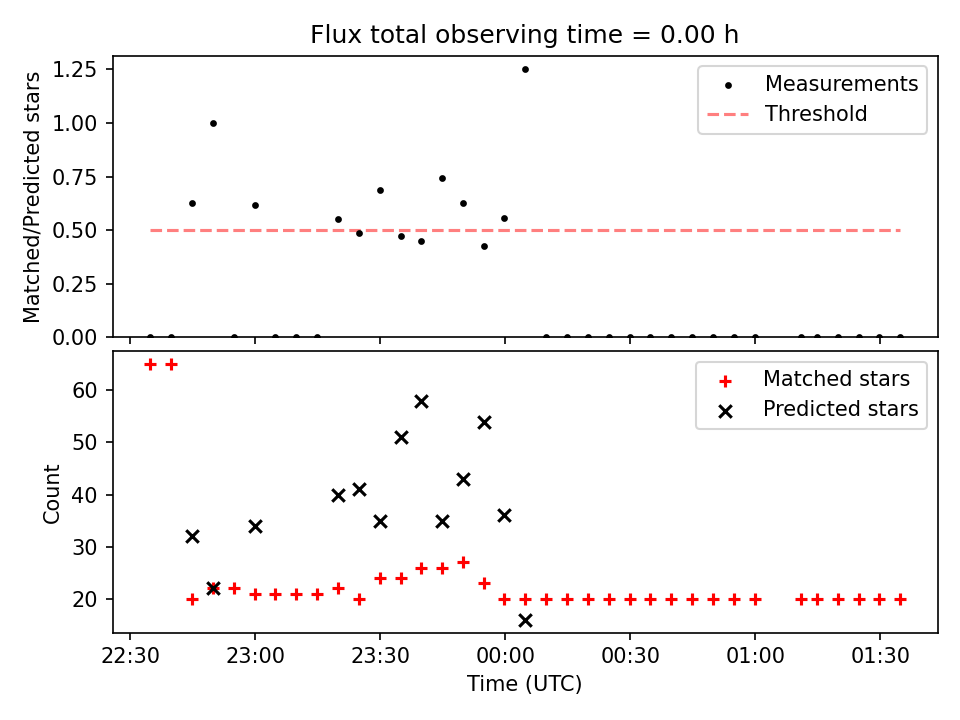 Flux total observing time = 0.00 h

Matched/Predicted stars

1.25
1.00
0.75
0.50
0.25
0.00

Measurements
Threshold

Count

60
50
40
30
20

Matched stars
Predicted stars

22:30
23:00
23:30
00:00
00:30
01:00
01:30

Time (UTC)